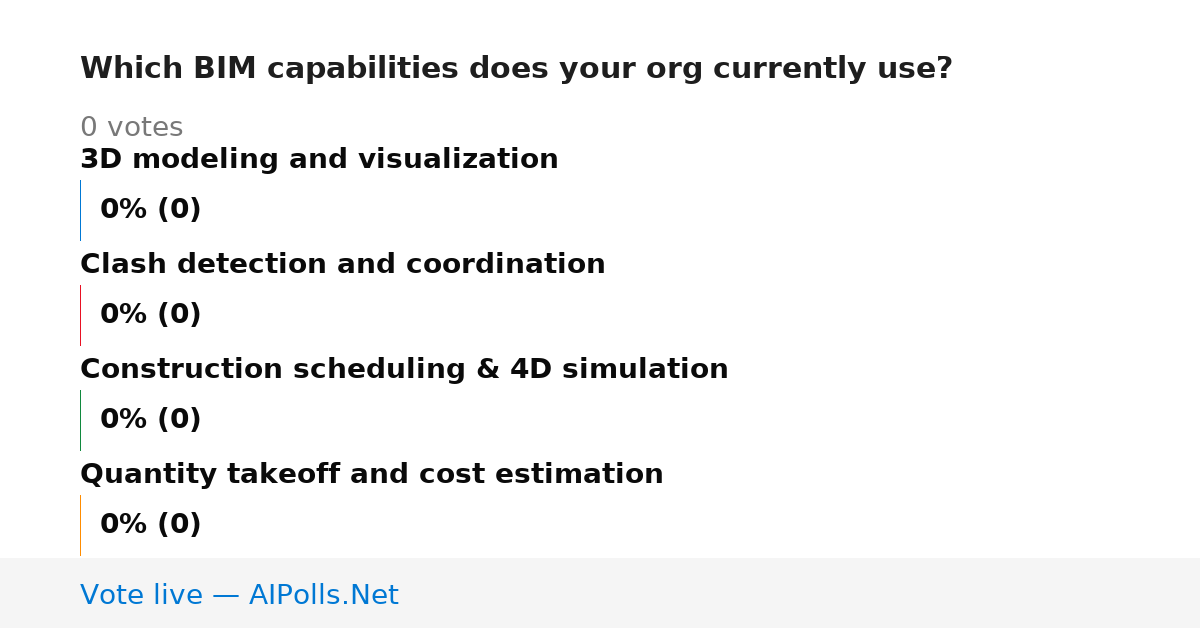 Which BIM capabilities does your org currently use?

0 votes

3D modeling and visualization

0% (0)

Clash detection and coordination

0% (0)

Construction scheduling & 4D simulation

0% (0)

Quantity takeoff and cost estimation

0% (0)

Vote live — AIPolls.Net